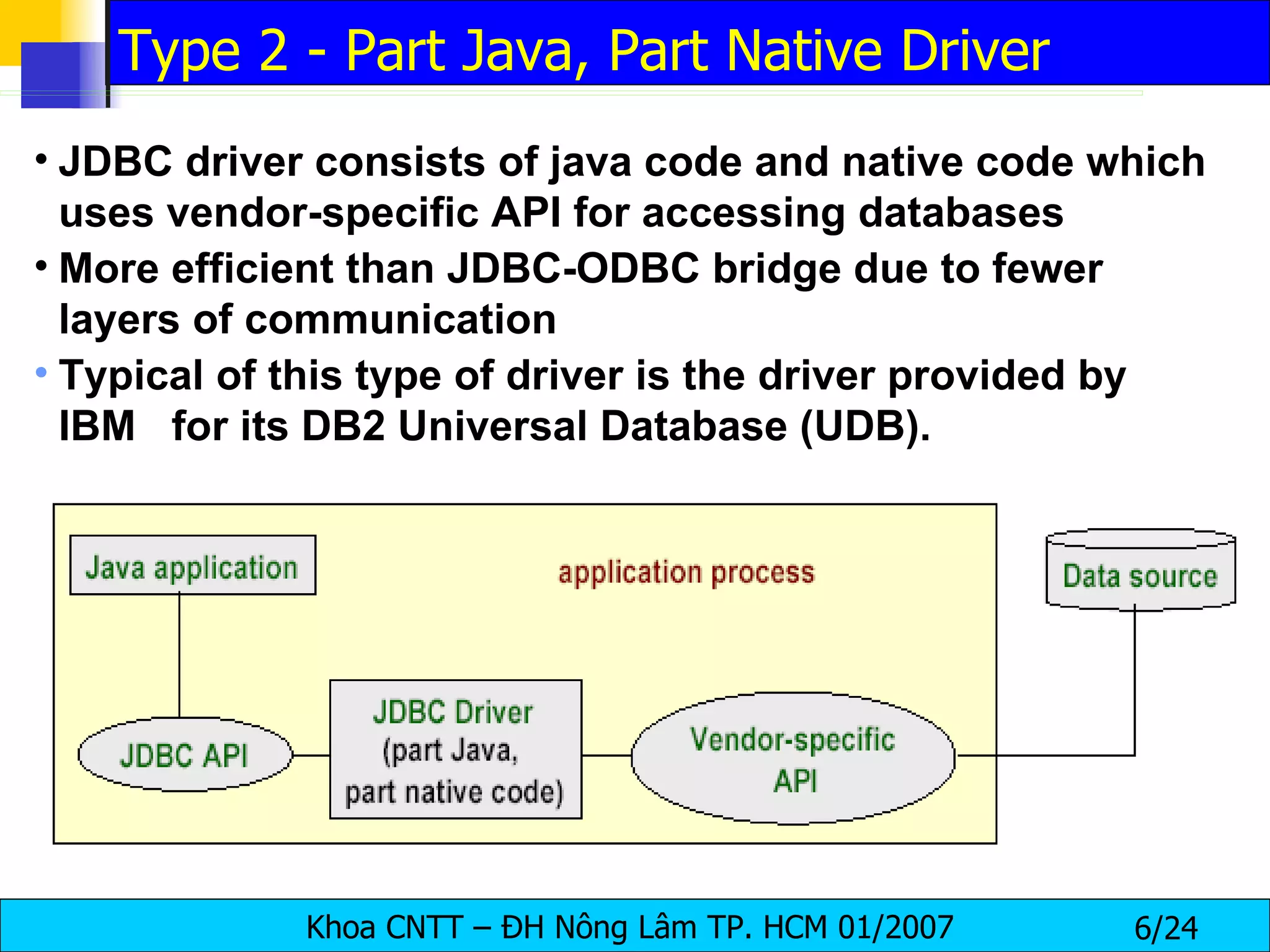 Type 2 - Part Java, Part Native Driver

• JDBC driver consists of java code and native code which uses vendor-specific API for accessing databases

• More efficient than JDBC-ODBC bridge due to fewer layers of communication

• Typical of this type of driver is the driver provided by IBM for its DB2 Universal Database (UDB).

Java application

application process

Data source

JDBC API

JDBC Driver (part Java, part native code)

Vendor-specific API

Khoa CNTT – ĐH Nông Lâm TP. HCM 01/2007

6/24